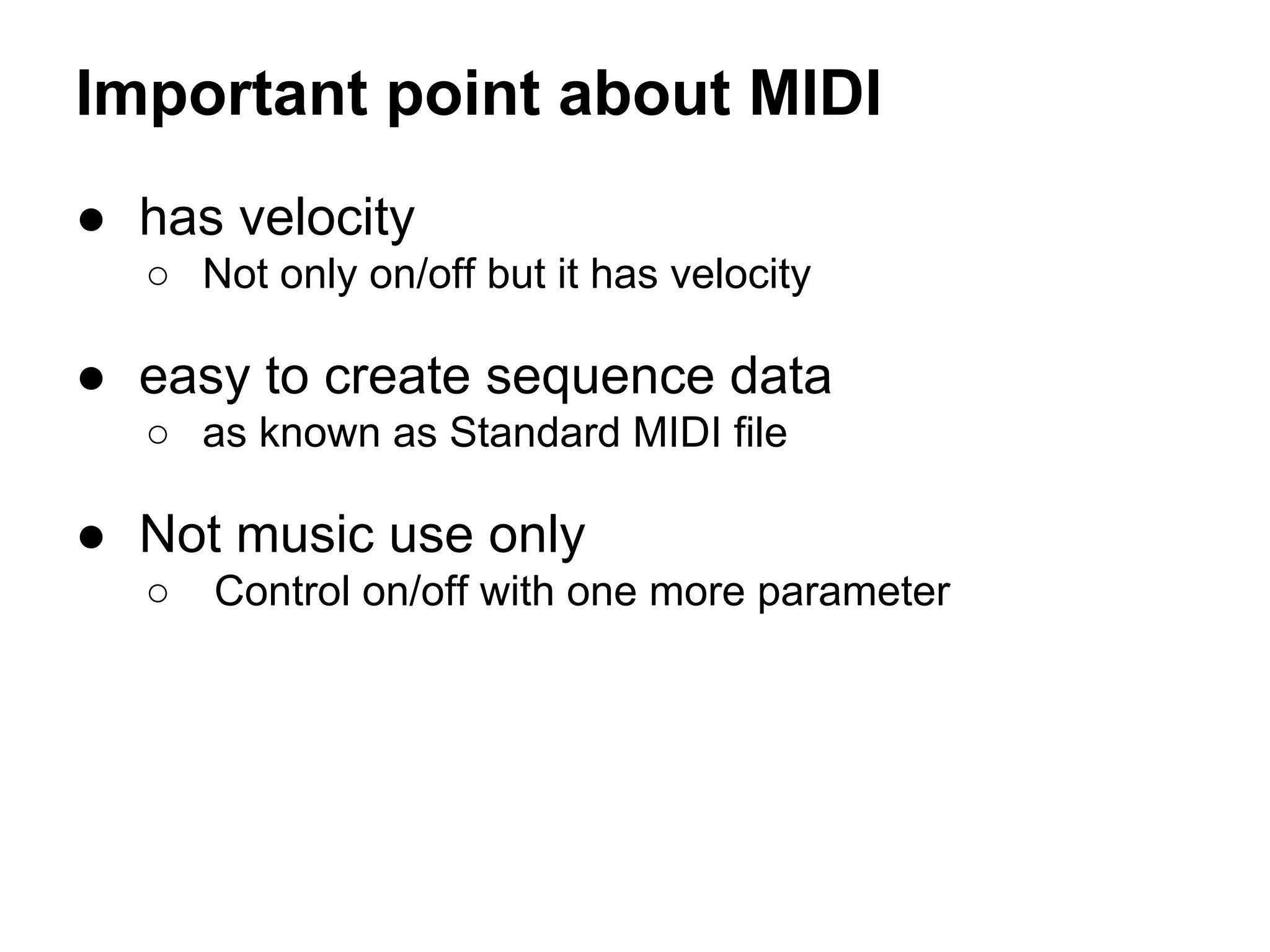 Important point about MIDI

● has velocity
  ○ Not only on/off but it has velocity

● easy to create sequence data
  ○ as known as Standard MIDI file

● Not music use only
  ○ Control on/off with one more parameter